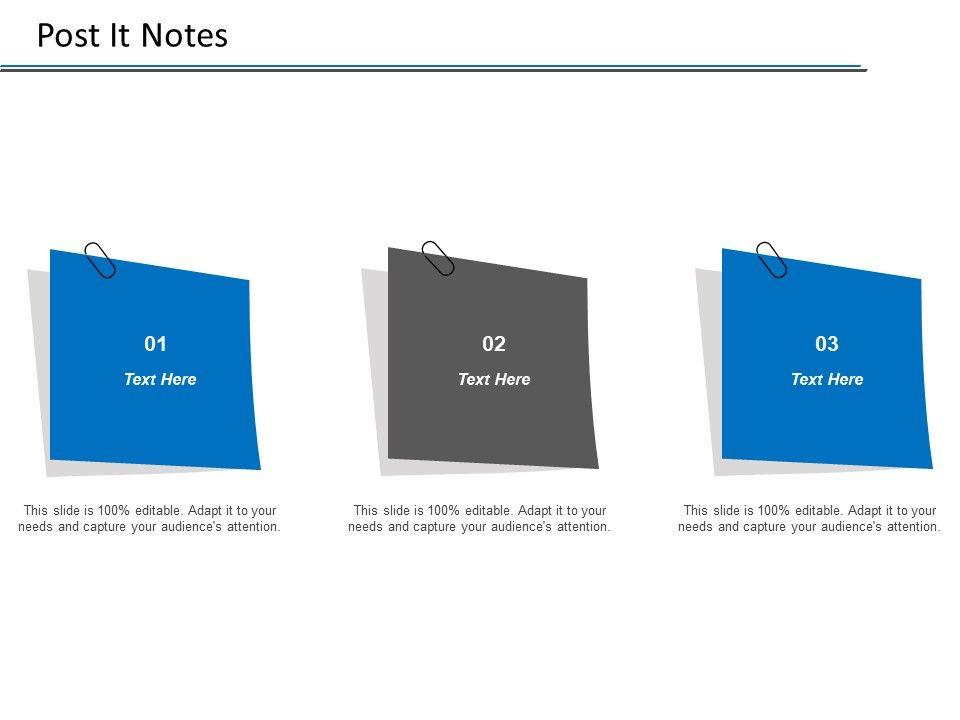 Post It Notes

01

Text Here

This slide is 100% editable. Adapt it to your needs and capture your audience's attention.

02

Text Here

This slide is 100% editable. Adapt it to your needs and capture your audience's attention.

03

Text Here

This slide is 100% editable. Adapt it to your needs and capture your audience's attention.